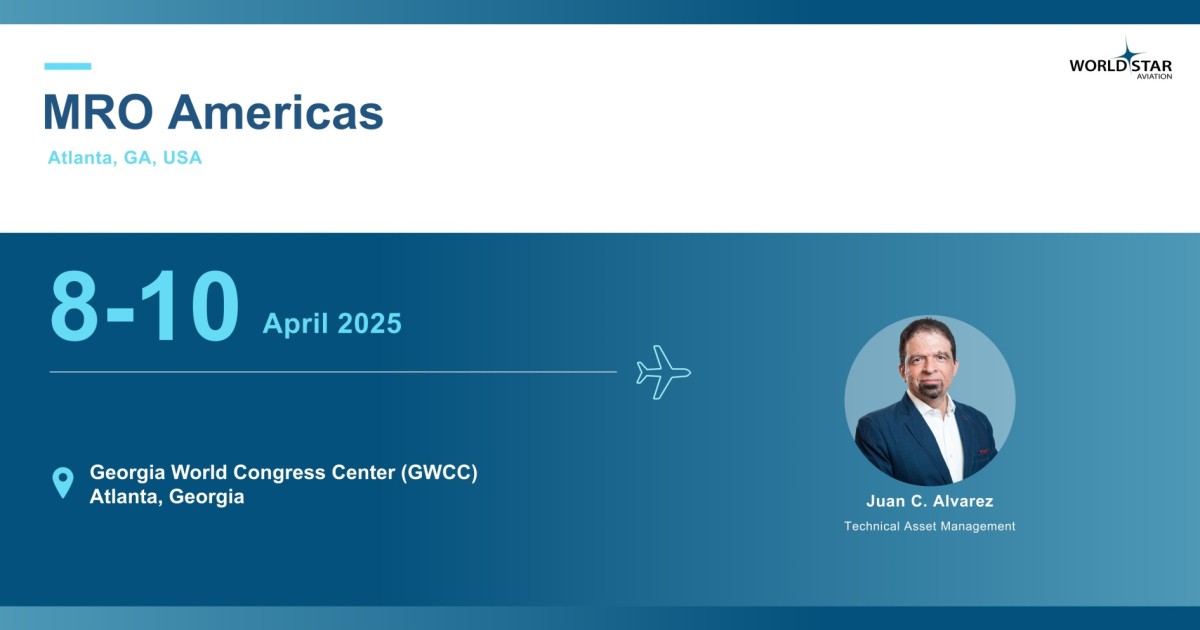 MRO Americas

Atlanta, GA, USA

WORLD STAR
AVIATION

8-10 April 2025

Georgia World Congress Center (GWCC)
Atlanta, Georgia

Juan C. Alvarez
Technical Asset Management